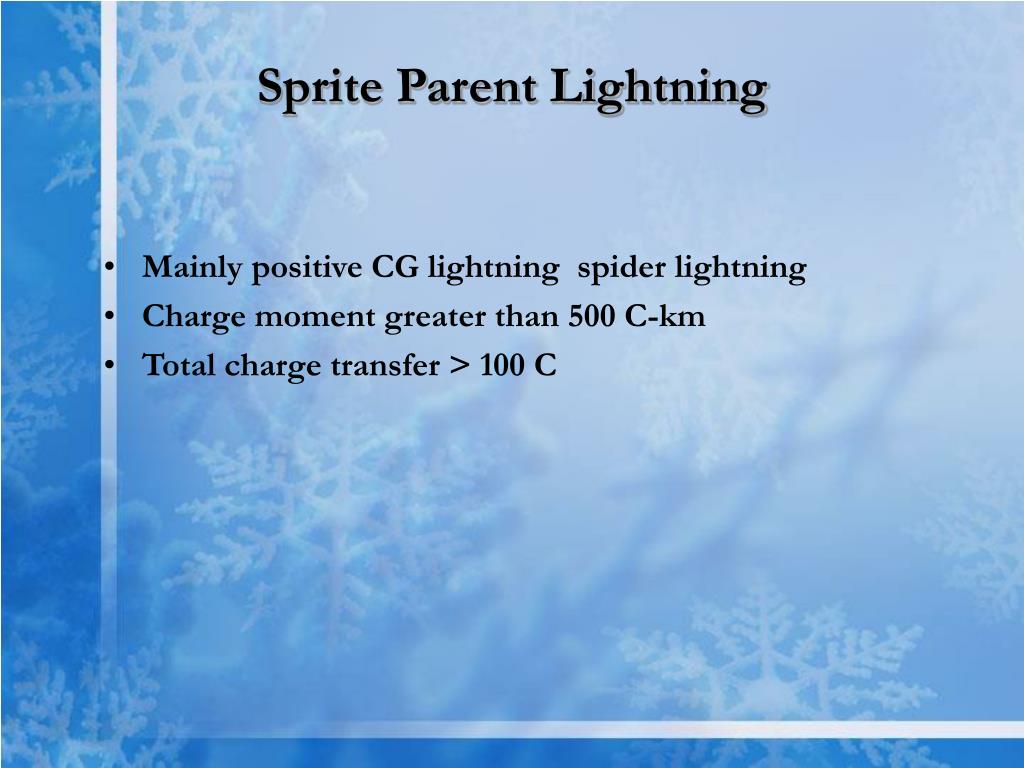 Sprite Parent Lightning

• Mainly positive CG lightning  spider lightning
• Charge moment greater than 500 C-km
• Total charge transfer > 100 C